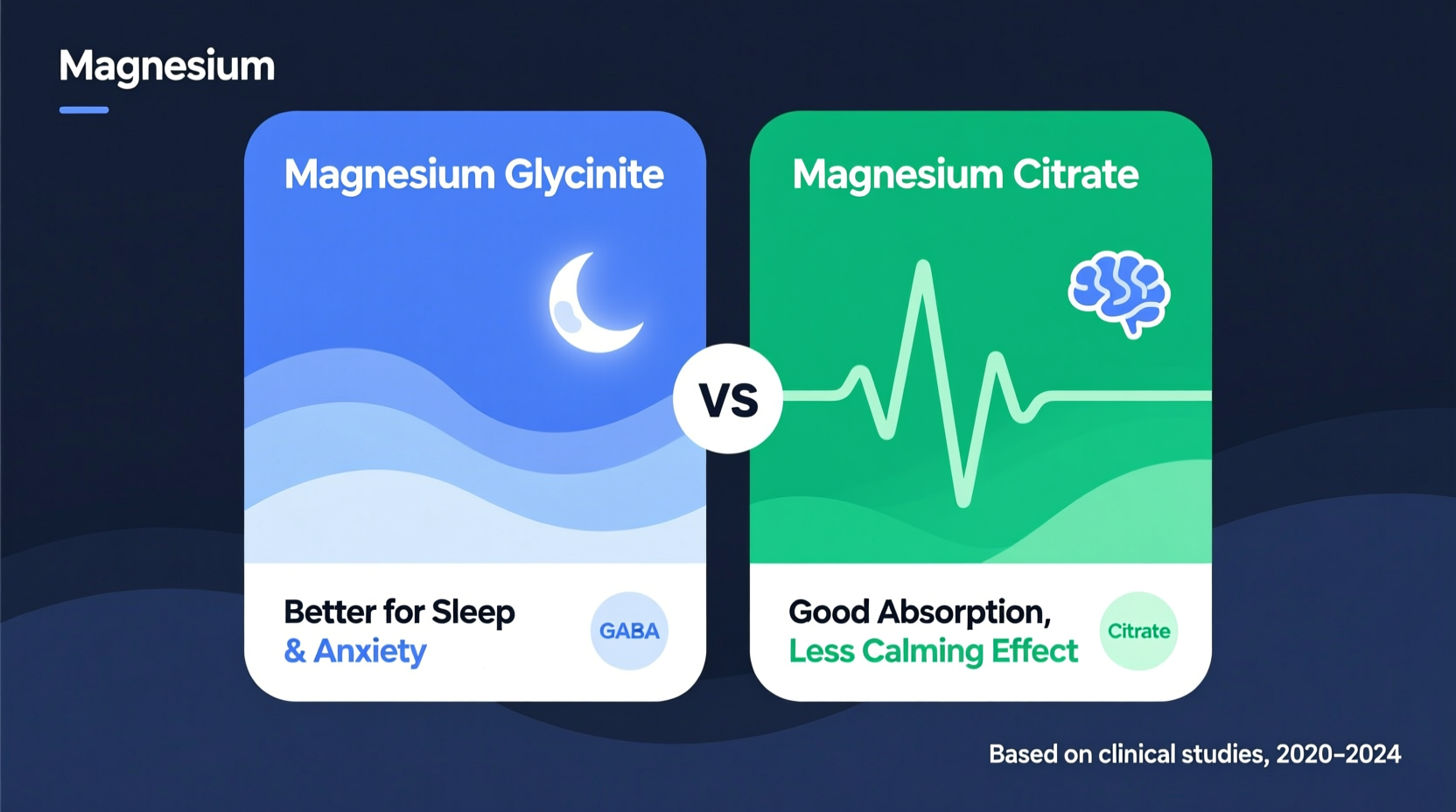 Magnesium

Magnesium Glycinite

VS

Magnesium Citrate

Better for Sleep & Anxiety

GABA

Good Absorption, Less Calming Effect

Citrate

Based on clinical studies, 2020–2024